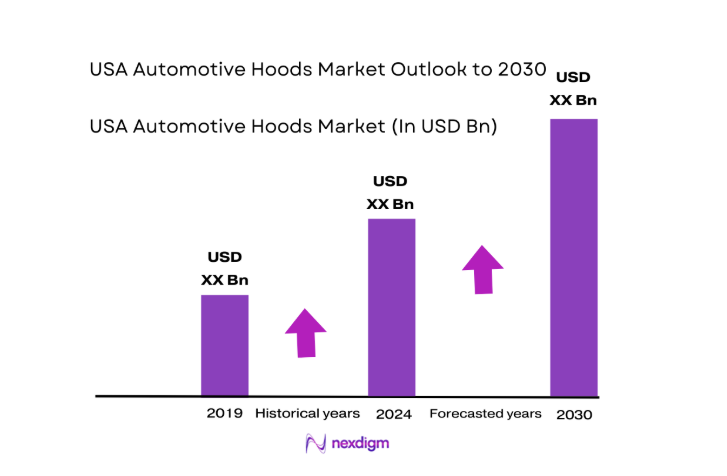 USA Automotive Hoods Market Outlook to 2030

USA Automotive Hoods Market (In USD Bn)

USD XX Bn

USD XX Bn

USD XX Bn

2019 Historical years 2024 Forecasted years 2030

nexdigm